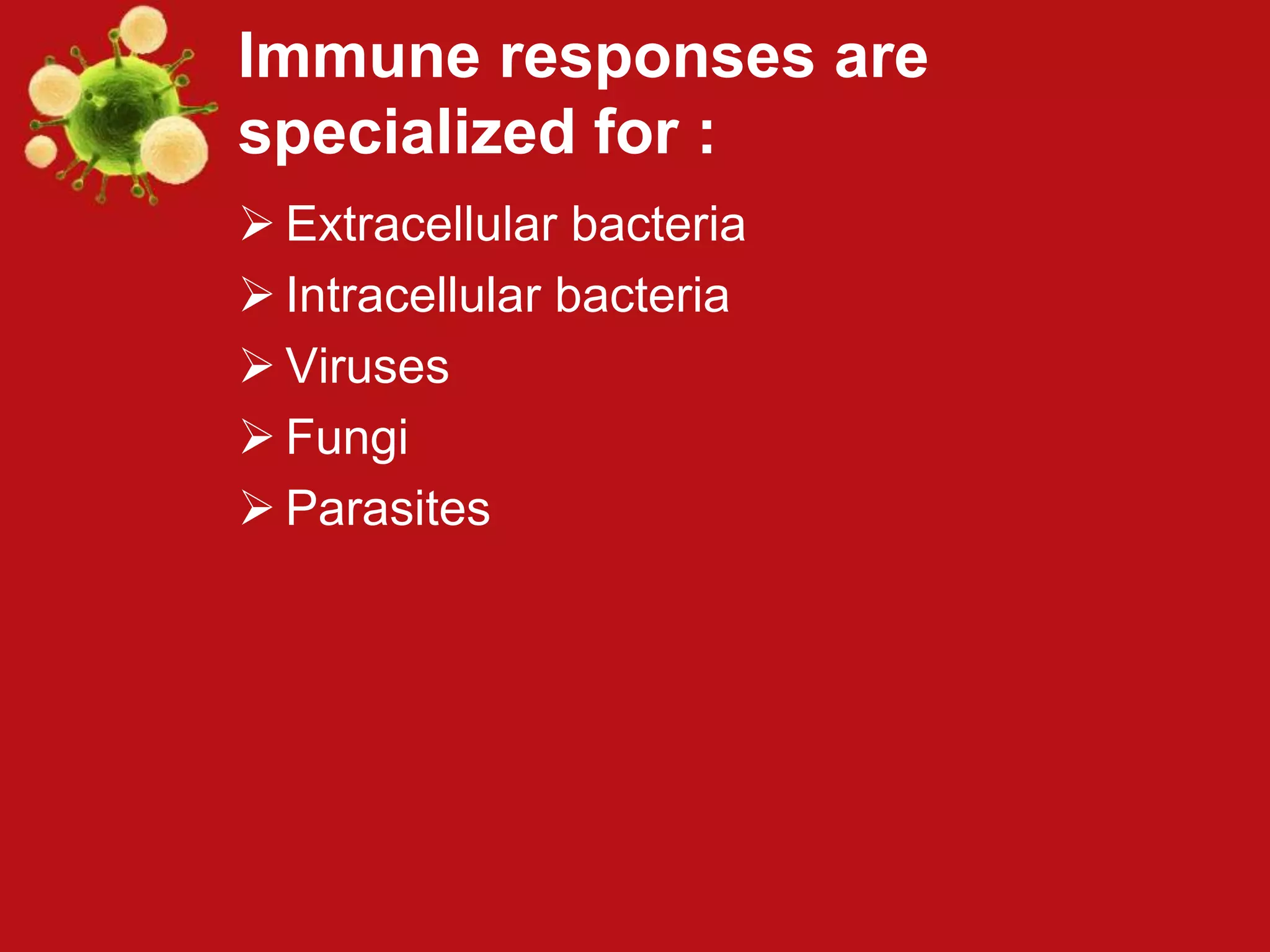 Immune responses are specialized for :

➢ Extracellular bacteria
➢ Intracellular bacteria
➢ Viruses
➢ Fungi
➢ Parasites